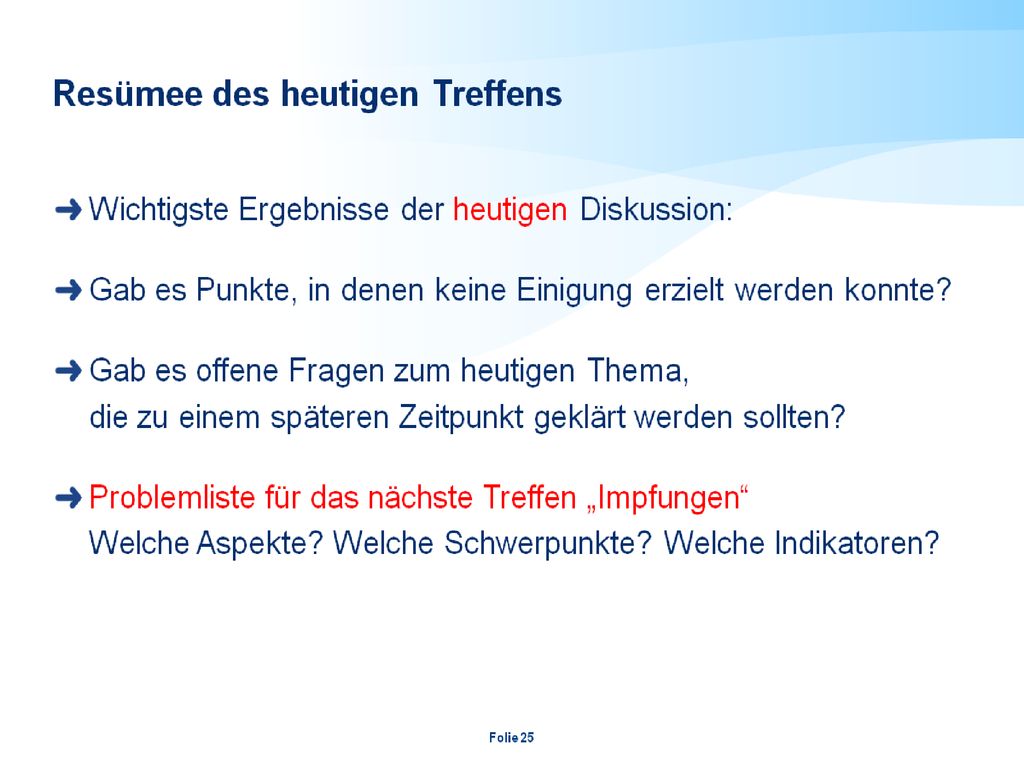 Resümee des heutigen Treffens

➜ Wichtigste Ergebnisse der heutigen Diskussion:

➜ Gab es Punkte, in denen keine Einigung erzielt werden konnte?

➜ Gab es offene Fragen zum heutigen Thema, die zu einem späteren Zeitpunkt geklärt werden sollten?

➜ Problemliste für das nächste Treffen „Impfungen“
Welche Aspekte? Welche Schwerpunkte? Welche Indikatoren?

Folie 25